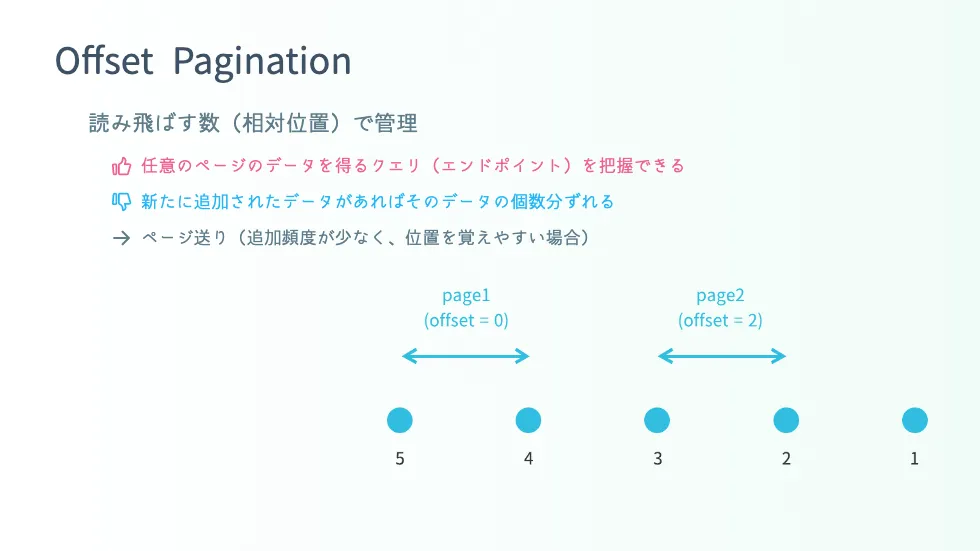 Offset Pagination

読み飛ばす数（相対位置）で管理

任意のページのデータを得るクエリ（エンドポイント）を把握できる

新たに追加されたデータがあればそのデータの個数分ずれる

→ ページ送り（追加頻度が少なく、位置を覚えやすい場合）

page1
(offset = 0)

page2
(offset = 2)

5 4 3 2 1